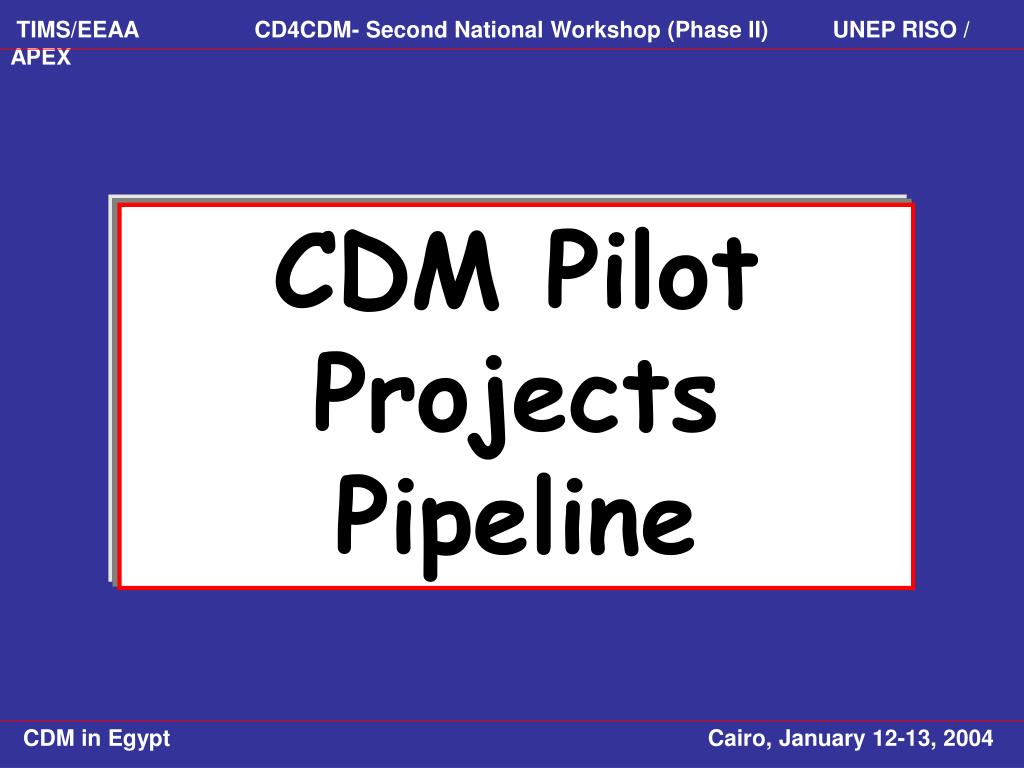 TIMS/EEAA CD4CDM- Second National Workshop (Phase II) UNEP RISO / APEX

CDM Pilot Projects Pipeline

CDM in Egypt Cairo, January 12-13, 2004